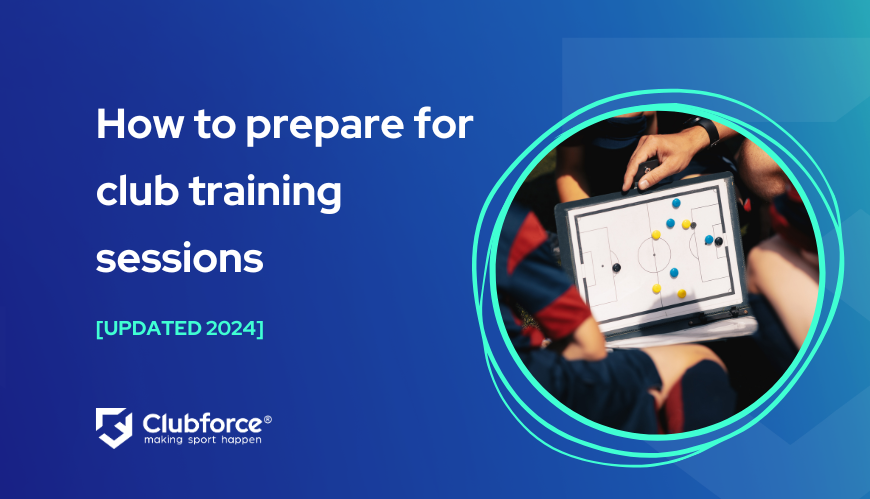 How to prepare for club training sessions

[UPDATED 2024]

Clubforce®
making sport happen